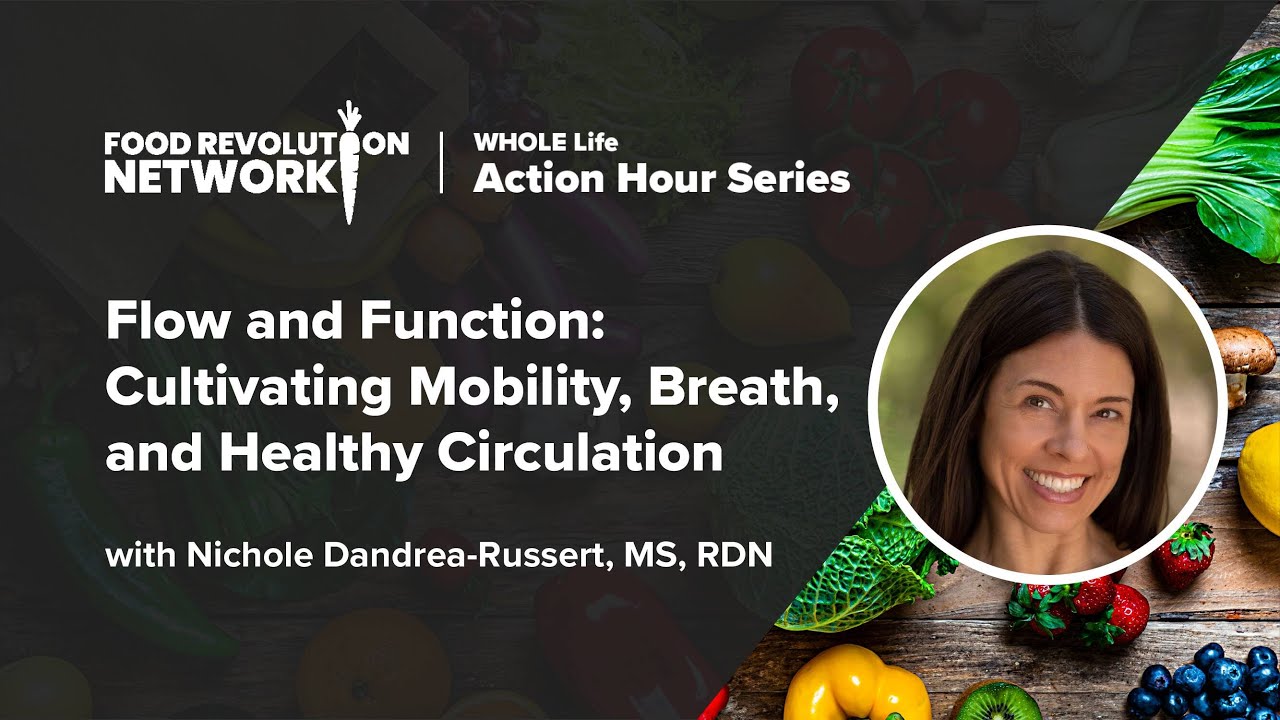 FOOD REVOLUTION NETWORK

WHOLE Life
Action Hour Series

Flow and Function: Cultivating Mobility, Breath, and Healthy Circulation

with Nichole Dandrea-Russert, MS, RDN